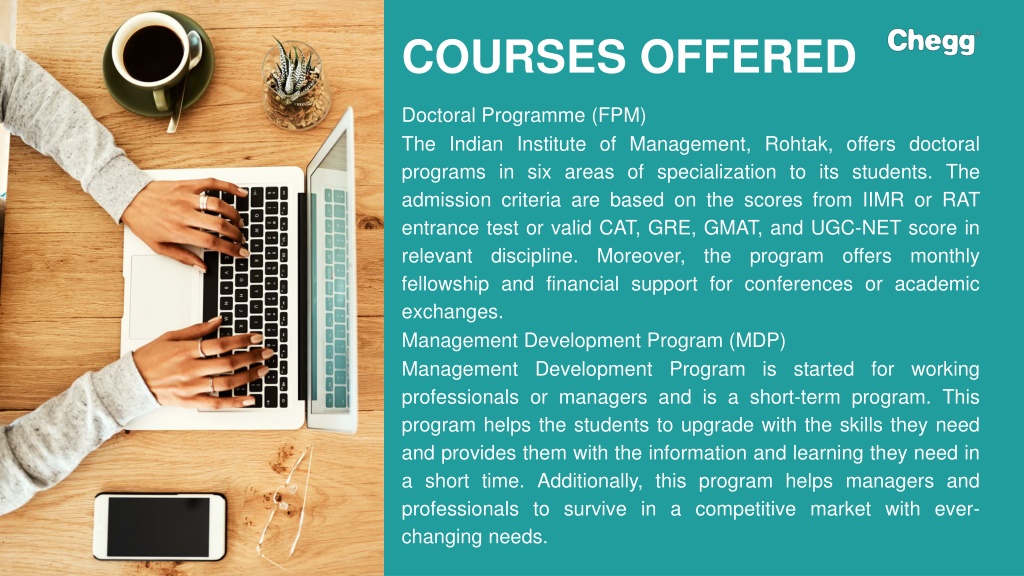 COURSES OFFERED

Chegg

Doctoral Programme (FPM)

The Indian Institute of Management, Rohtak, offers doctoral programs in six areas of specialization to its students. The admission criteria are based on the scores from IIMR or RAT entrance test or valid CAT, GRE, GMAT, and UGC-NET score in relevant discipline. Moreover, the program offers monthly fellowship and financial support for conferences or academic exchanges.

Management Development Program (MDP)

Management Development Program is started for working professionals or managers and is a short-term program. This program helps the students to upgrade with the skills they need and provides them with the information and learning they need in a short time. Additionally, this program helps managers and professionals to survive in a competitive market with ever-changing needs.